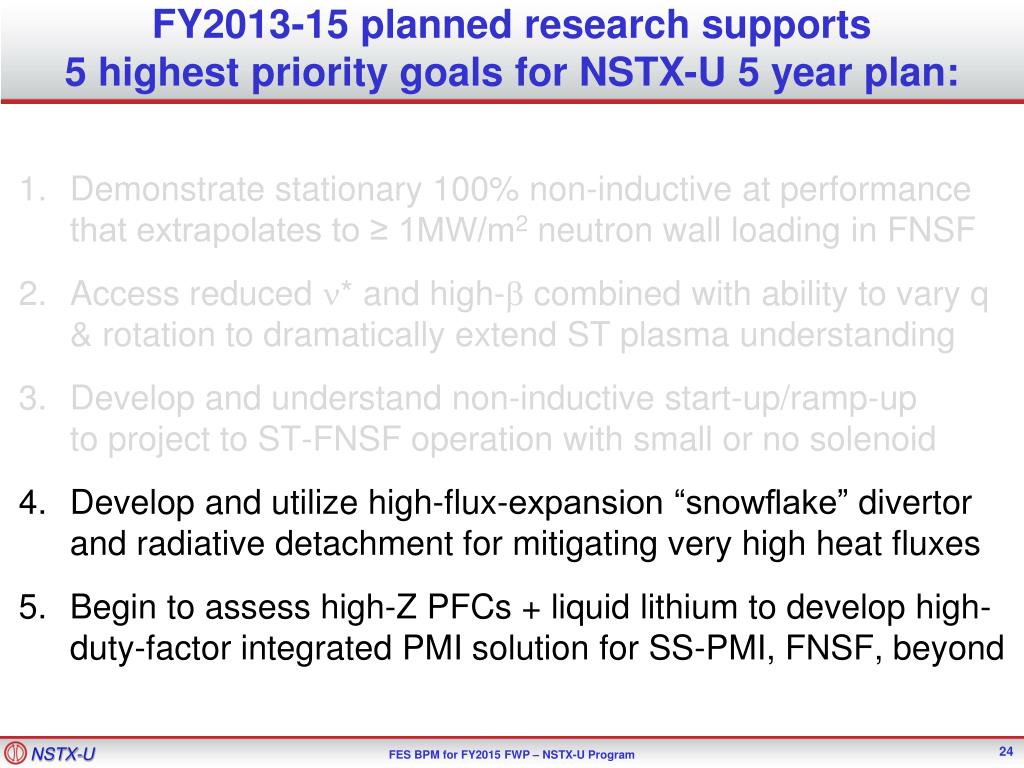 FY2013-15 planned research supports
5 highest priority goals for NSTX-U 5 year plan:

1. Demonstrate stationary 100% non-inductive at performance that extrapolates to ≥ 1MW/m$^2$ neutron wall loading in FNSF

2. Access reduced $\nu$* and high-$\beta$ combined with ability to vary q & rotation to dramatically extend ST plasma understanding

3. Develop and understand non-inductive start-up/ramp-up to project to ST-FNSF operation with small or no solenoid

4. Develop and utilize high-flux-expansion “snowflake” divertor and radiative detachment for mitigating very high heat fluxes

5. Begin to assess high-Z PFCs + liquid lithium to develop high-duty-factor integrated PMI solution for SS-PMI, FNSF, beyond

NSTX-U

FES BPM for FY2015 FWP – NSTX-U Program

24